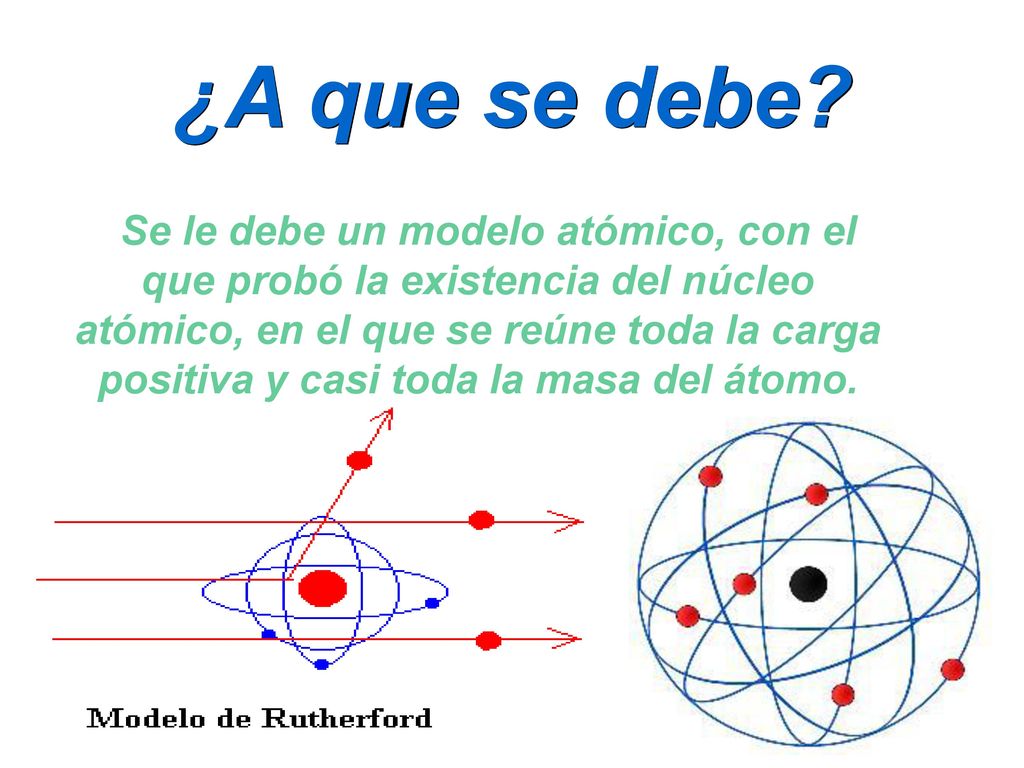 ¿A que se debe?

Se le debe un modelo atómico, con el que probó la existencia del núcleo atómico, en el que se reúne toda la carga positiva y casi toda la masa del átomo.

Modelo de Rutherford